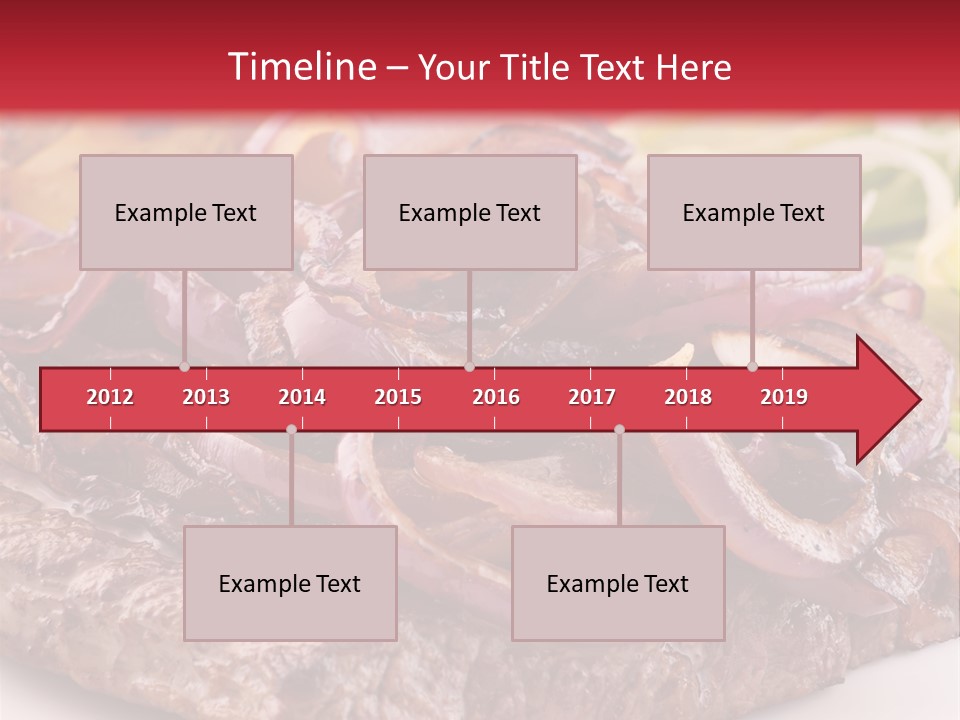 Timeline – Your Title Text Here

Example Text

Example Text

Example Text

2012 2013 2014 2015 2016 2017 2018 2019

Example Text

Example Text